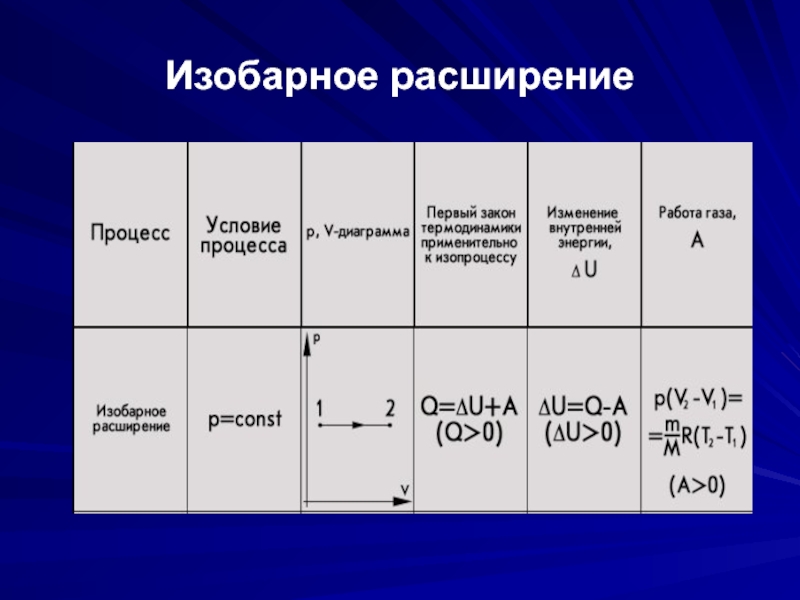 Изобарное расширение

| Процесс | Условие процесса | p, V-диаграмма | Первый закон термодинамики применительно к изопроцессу | Изменение внутренней энергии, $\Delta U$ | Работа газа, A |
|---|---|---|---|---|---|
| Изобарное расширение | p=const | p 1 2 V | $Q=\Delta U+A$ $(Q>0)$ | $\Delta U=Q-A$ $(\Delta U>0)$ | $p(V_2-V_1)=$ $=\frac{m}{M}R(T_2-T_1)$ $(A>0)$ |